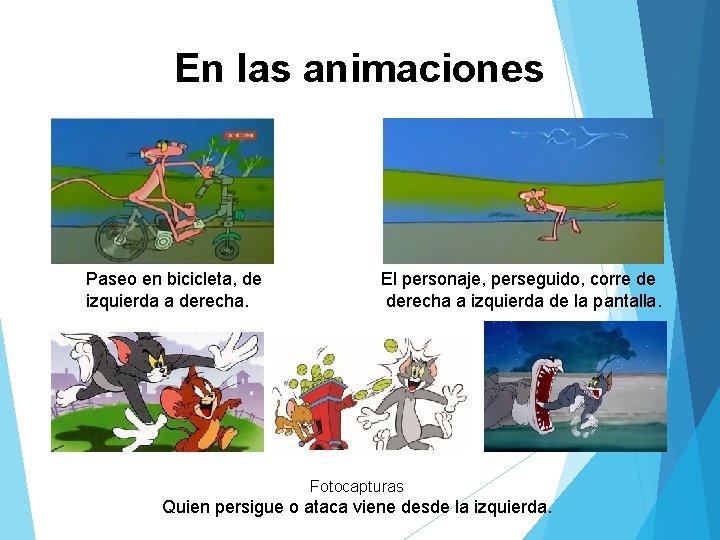 En las animaciones

Paseo en bicicleta, de izquierda a derecha.

El personaje, perseguido, corre de derecha a izquierda de la pantalla.

Fotocapturas
Quien persigue o ataca viene desde la izquierda.